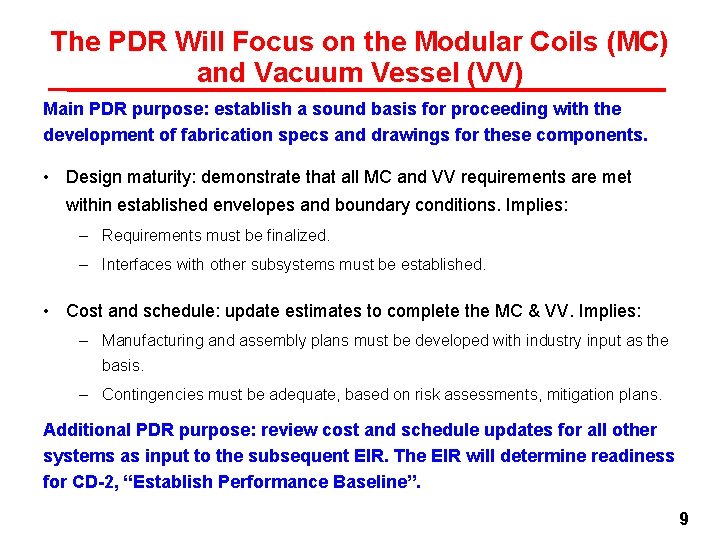 The PDR Will Focus on the Modular Coils (MC) and Vacuum Vessel (VV)

Main PDR purpose: establish a sound basis for proceeding with the development of fabrication specs and drawings for these components.

• Design maturity: demonstrate that all MC and VV requirements are met within established envelopes and boundary conditions. Implies:
– Requirements must be finalized.
– Interfaces with other subsystems must be established.

• Cost and schedule: update estimates to complete the MC & VV. Implies:
– Manufacturing and assembly plans must be developed with industry input as the basis.
– Contingencies must be adequate, based on risk assessments, mitigation plans.

Additional PDR purpose: review cost and schedule updates for all other systems as input to the subsequent EIR. The EIR will determine readiness for CD-2, “Establish Performance Baseline”.

9